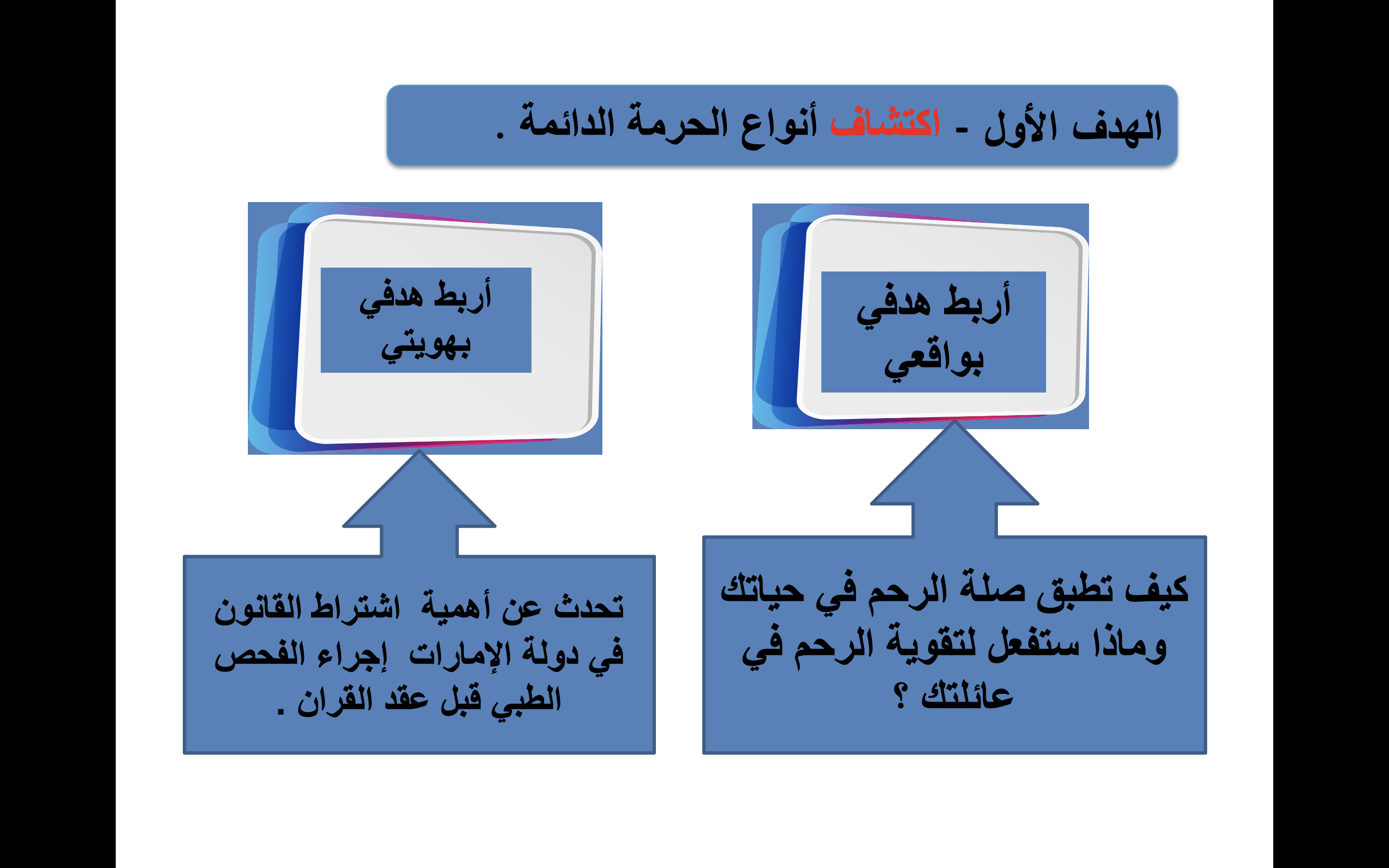 الهدف الأول - اكتشاف أنواع الحرمة الدائمة .

أربط هدفي بواقعي

كيف تطبق صلة الرحم في حياتك وماذا ستفعل لتقوية الرحم في عائلتك ؟

أربط هدفي بهويتي

تحدث عن أهمية اشتراط القانون في دولة الإمارات إجراء الفحص الطبي قبل عقد القران .